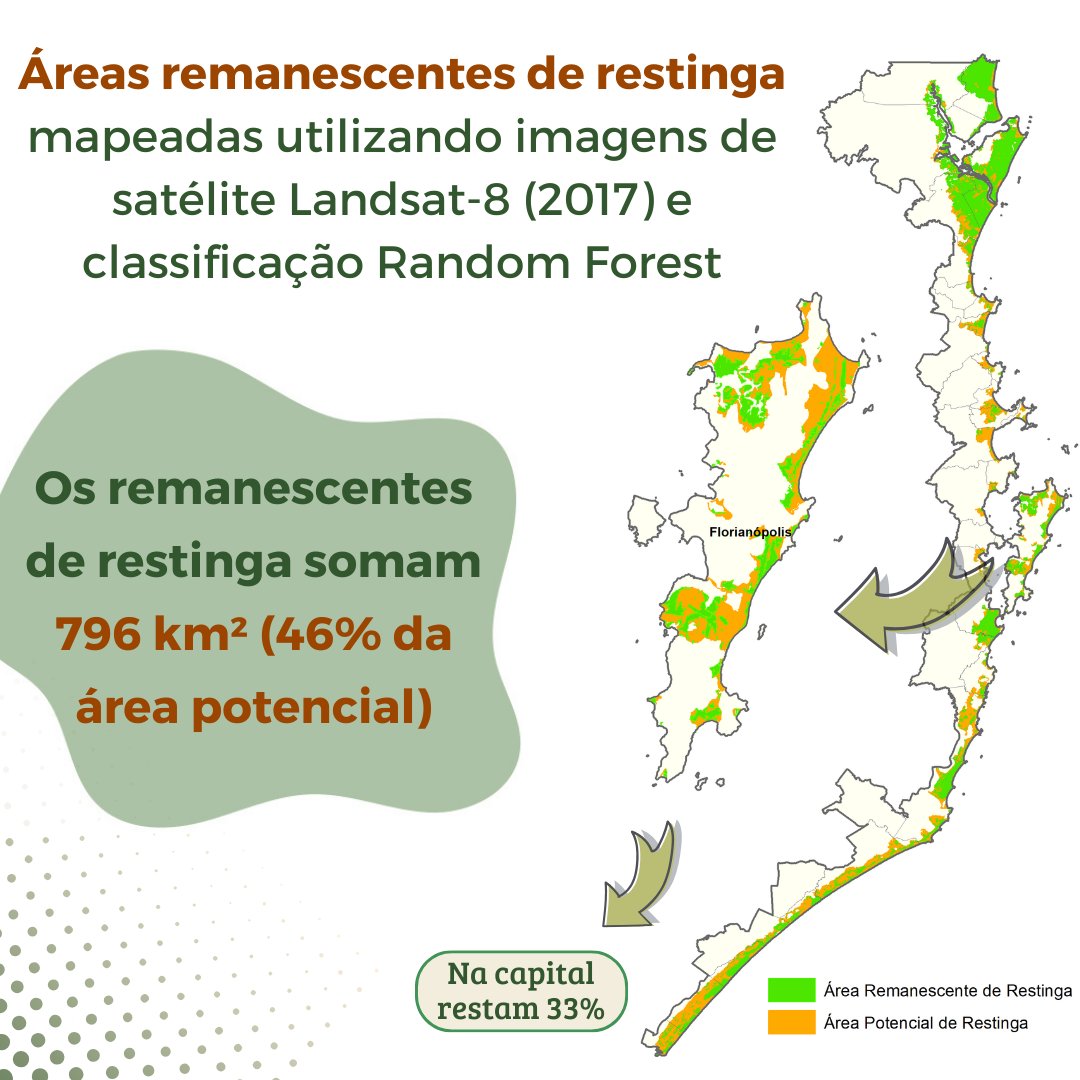 Áreas remanescentes de restinga mapeadas utilizando imagens de satélite Landsat-8 (2017) e classificação Random Forest

Os remanescentes de restinga somam 796 km² (46% da área potencial)

Florianópolis

Na capital restam 33%

Área Remanescente de Restinga
Área Potencial de Restinga